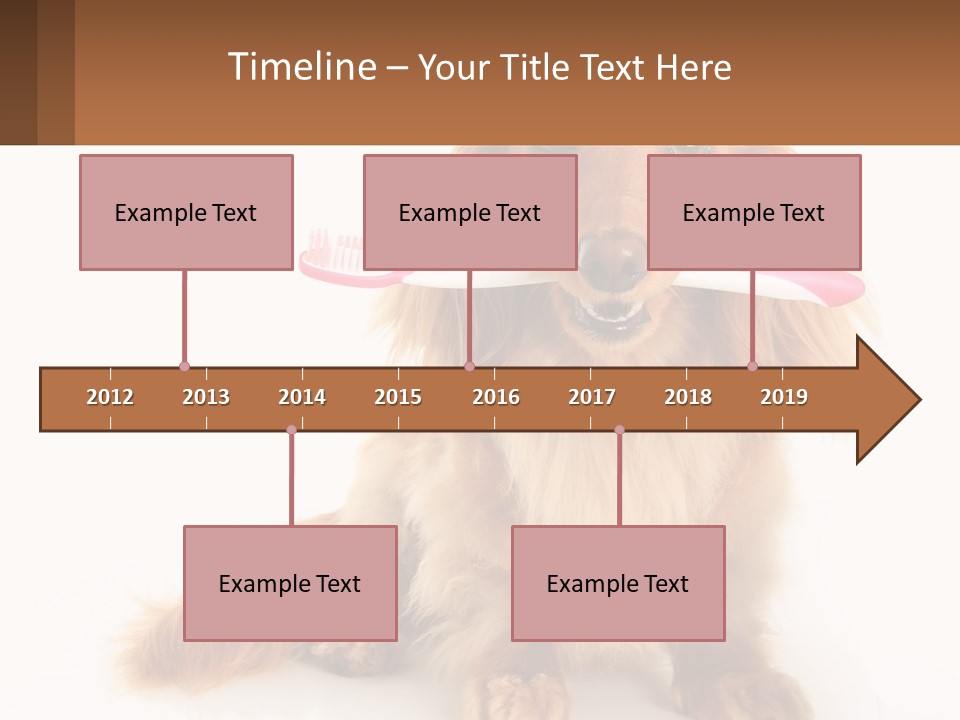 Timeline – Your Title Text Here

Example Text

Example Text

Example Text

2012 2013 2014 2015 2016 2017 2018 2019

Example Text

Example Text